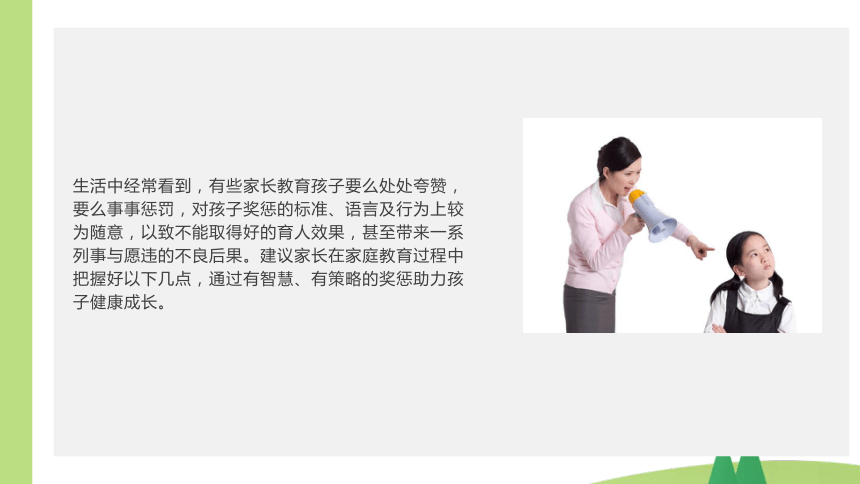 生活中经常看到，有些家长教育孩子要么处处夸赞，要么事事惩罚，对孩子奖惩的标准、语言及行为上较为随意，以致不能取得好的育人效果，甚至带来一系列事与愿违的不良后果。建议家长在家庭教育过程中把握好以下几点，通过有智慧、有策略的奖惩助力孩子健康成长。